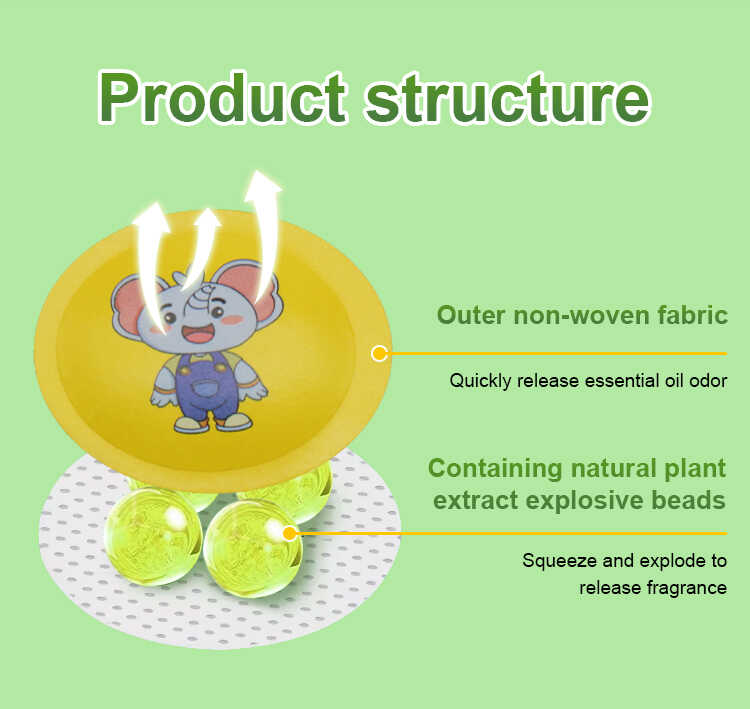 Product structure

Outer non-woven fabric

Quickly release essential oil odor

Containing natural plant extract explosive beads

Squeeze and explode to release fragrance